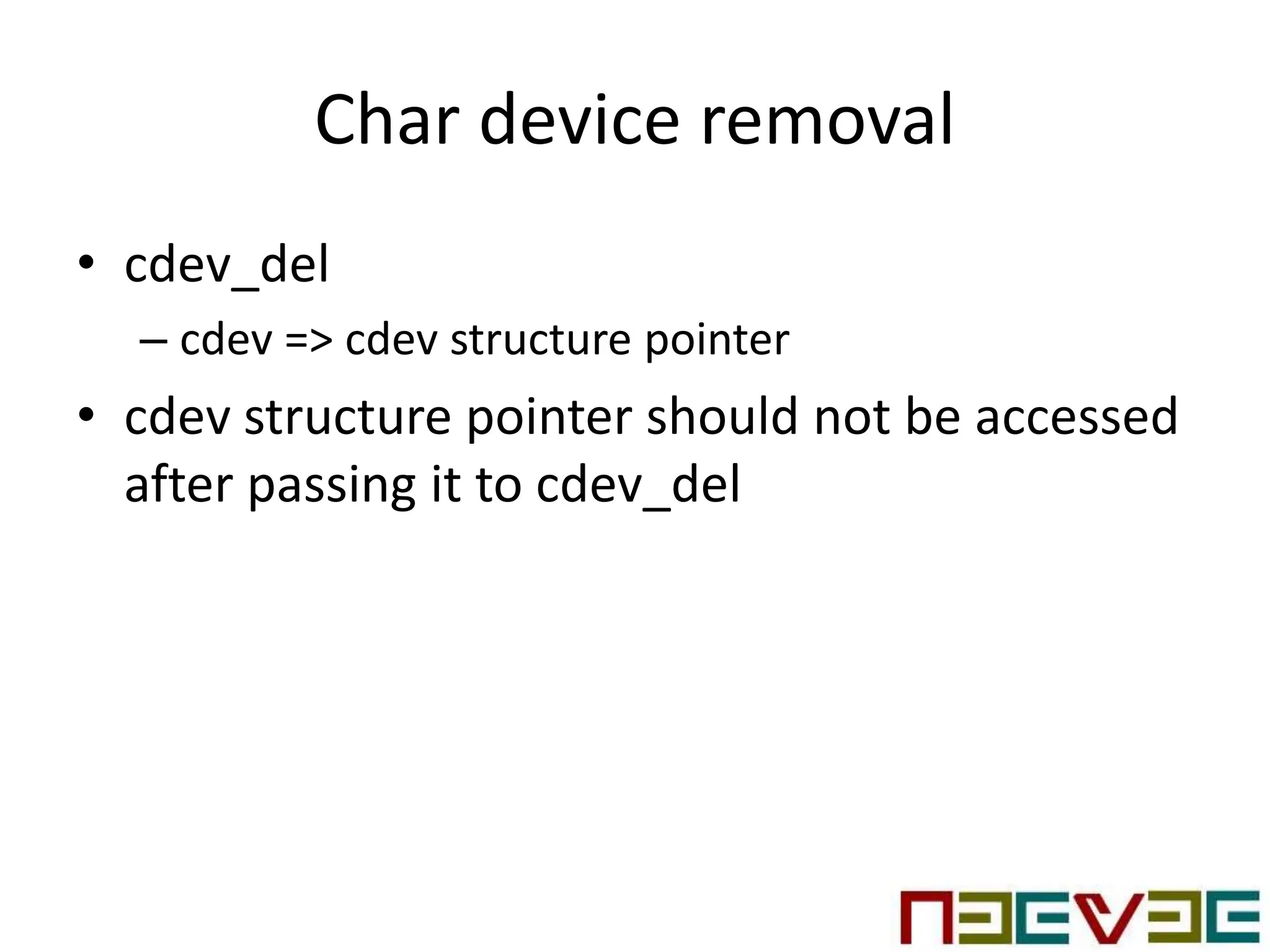 Char device removal

• cdev_del
– cdev => cdev structure pointer

• cdev structure pointer should not be accessed after passing it to cdev_del

NEEVEE